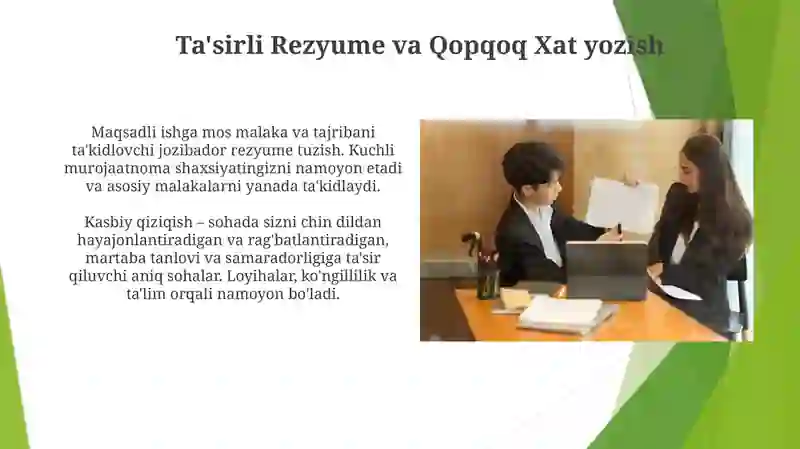 Ta'sirli Rezyume va Qopqoq Xat yozish

Maqsadli ishga mos malaka va tajribani ta'kidlovchi jozibador rezyume tuzish. Kuchli murojaatnoma shaxsiyatingizni namoyon etadi va asosiy malakalarni yanada ta'kidlaydi.

Kasbiy qiziqish – sohada sizni chin dildan hayajonlantiradigan va rag'batlantiradigan, martaba tanlovi va samaradorligiga ta'sir qiluvchi aniq sohalar. Loyihalar, ko'ngillilik va ta'lim orqali namoyon bo'ladi.